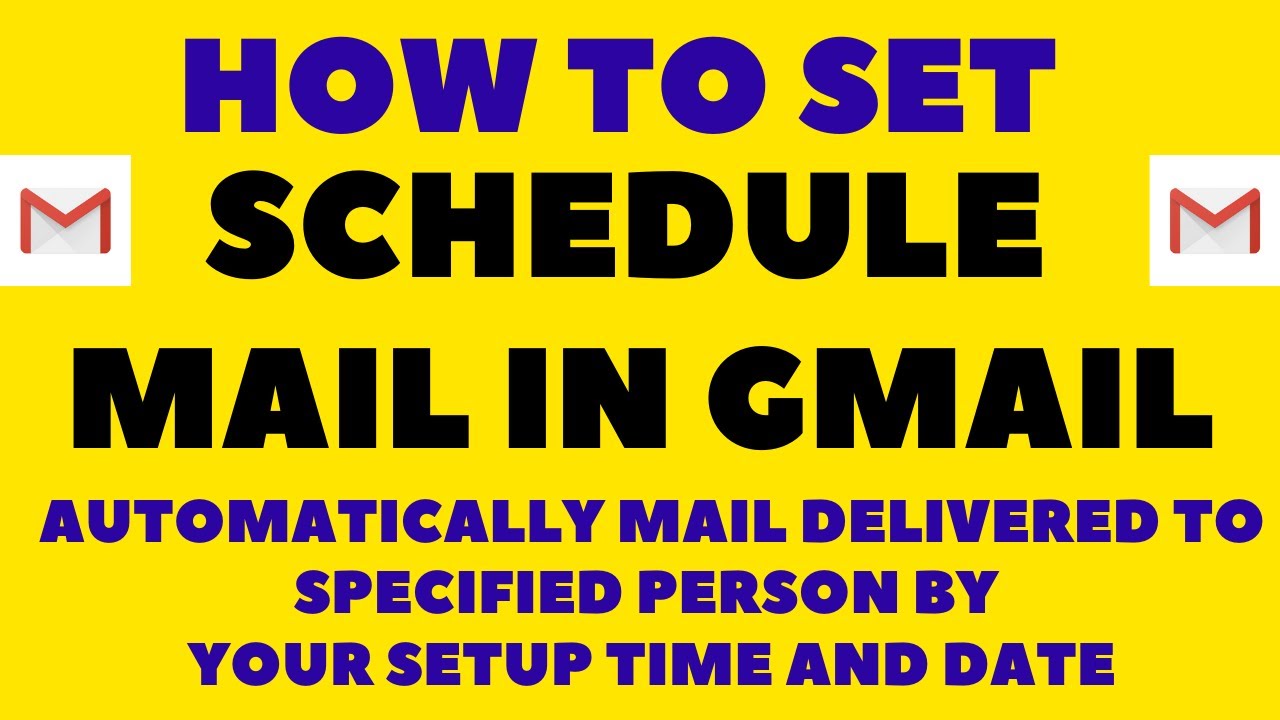 HOW TO SET
SCHEDULE
MAIL IN GMAIL
AUTOMATICALLY MAIL DELIVERED TO SPECIFIED PERSON BY YOUR SETUP TIME AND DATE